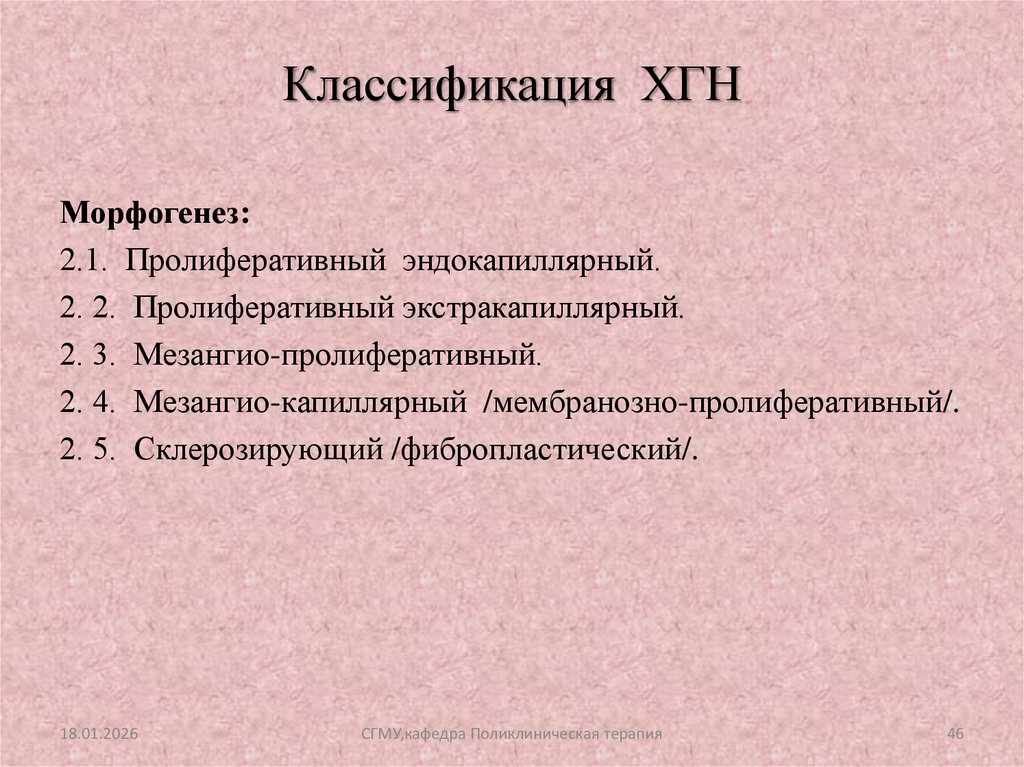 Классификация ХГН

Морфогенез:

2.1. Пролиферативный эндокапиллярный.

2. 2. Пролиферативный экстракапиллярный.

2. 3. Мезангио-пролиферативный.

2. 4. Мезангио-капиллярный /мембранозно-пролиферативный/.

2. 5. Склерозирующий /фибропластический/.

18.01.2026

СГМУ,кафедра Поликлиническая терапия

46